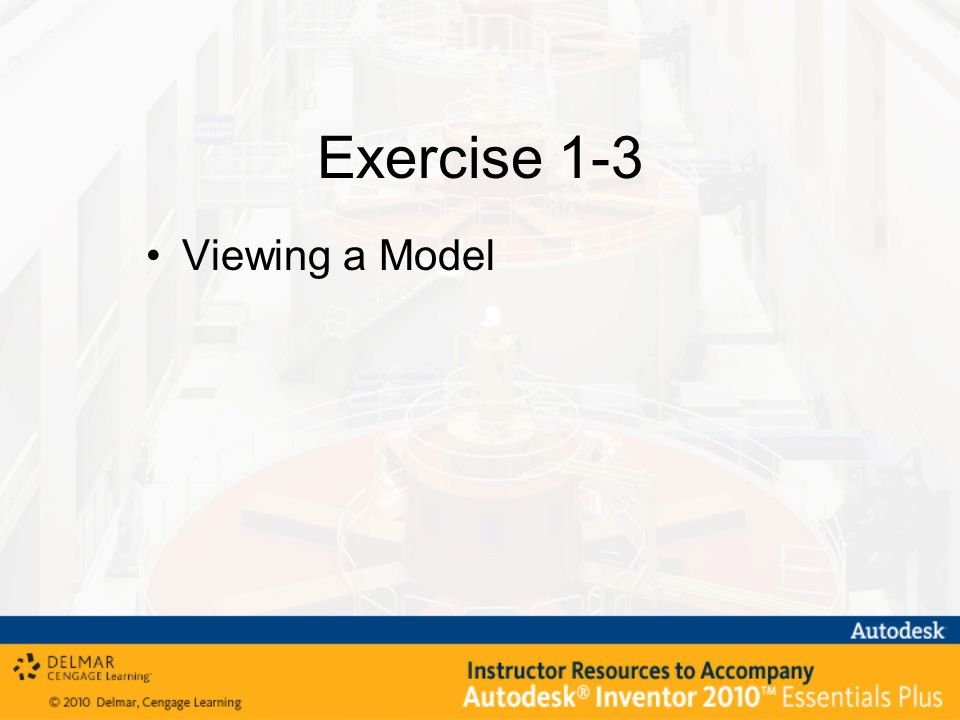 Exercise 1-3

• Viewing a Model

Autodesk

DELMAR
CENGAGE Learning

© 2010 Delmar, Cengage Learning

Instructor Resources to Accompany
Autodesk® Inventor 2010™ Essentials Plus